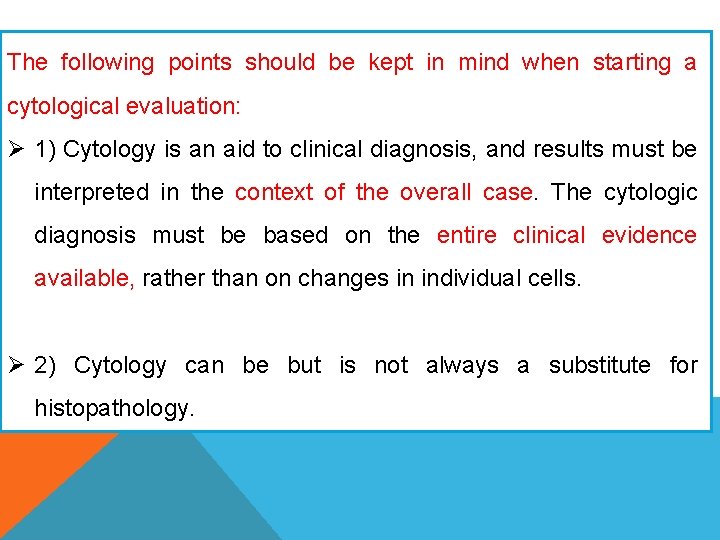 The following points should be kept in mind when starting a cytological evaluation:

➢ 1) Cytology is an aid to clinical diagnosis, and results must be interpreted in the context of the overall case. The cytologic diagnosis must be based on the entire clinical evidence available, rather than on changes in individual cells.

➢ 2) Cytology can be but is not always a substitute for histopathology.